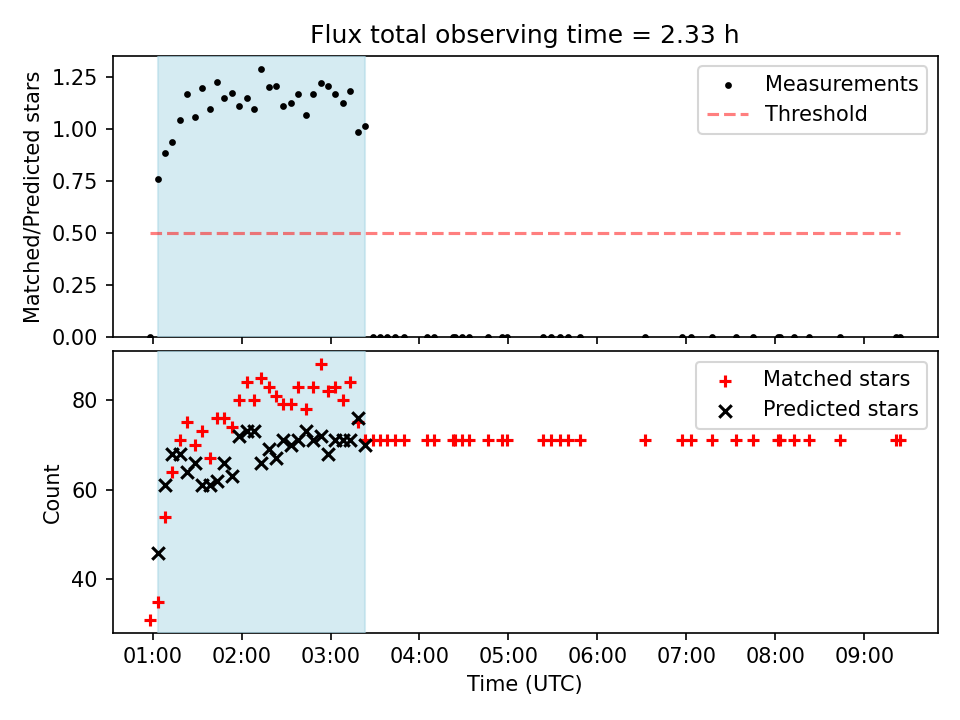 Flux total observing time = 2.33 h

Matched/Predicted stars

1.25
1.00
0.75
0.50
0.25
0.00

Measurements
Threshold

Count

80
60
40

Matched stars
Predicted stars

01:00 02:00 03:00 04:00 05:00 06:00 07:00 08:00 09:00

Time (UTC)